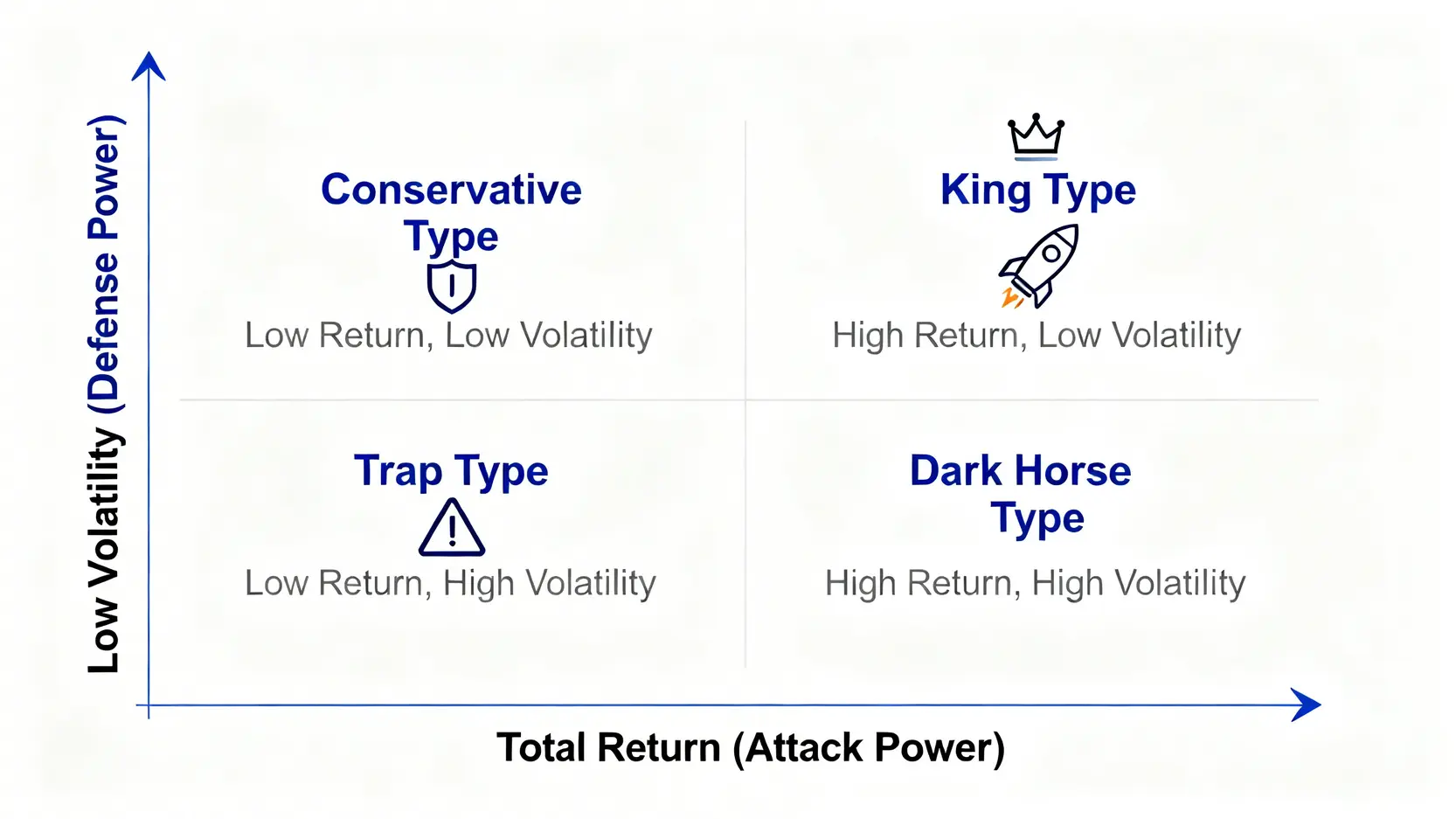 Low Volatility (Defense Power)

Conservative Type

Low Return, Low Volatility

King Type

High Return, Low Volatility

Trap Type

Low Return, High Volatility

Dark Horse Type

High Return, High Volatility

Total Return (Attack Power)